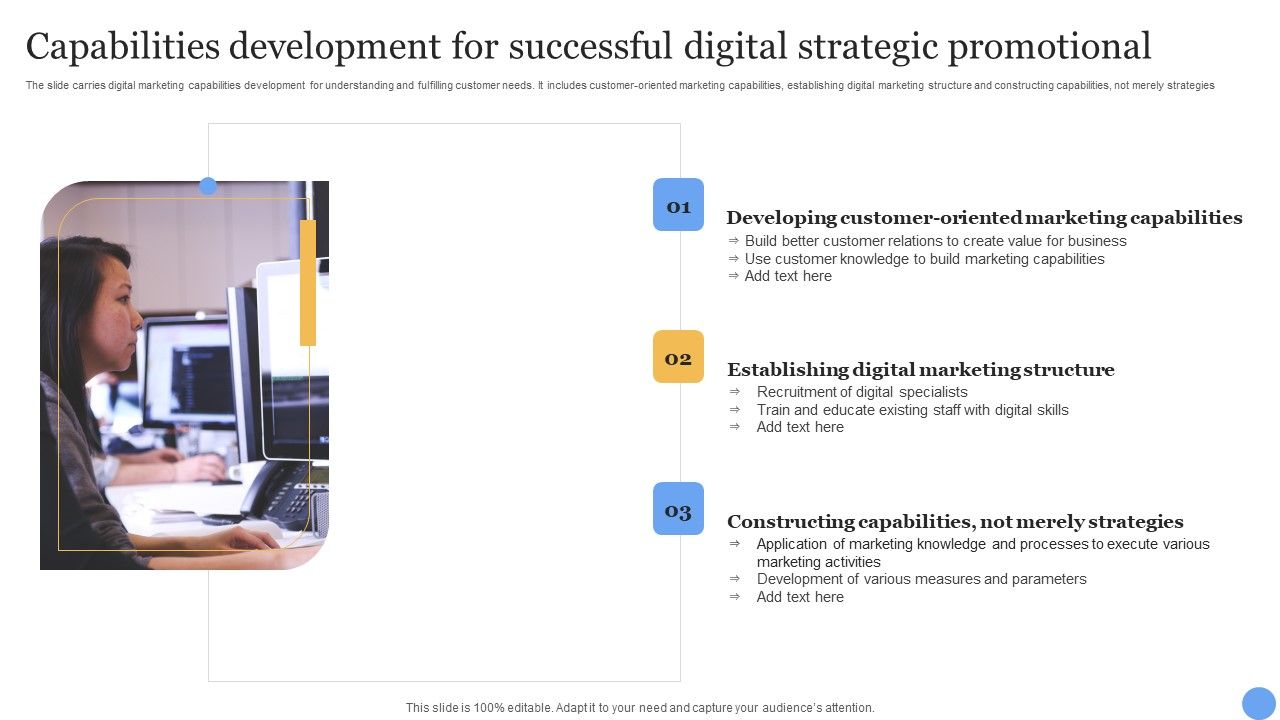 Capabilities development for successful digital strategic promotional

The slide carries digital marketing capabilities development for understanding and fulfilling customer needs. It includes customer-oriented marketing capabilities, establishing digital marketing structure and constructing capabilities, not merely strategies

01

Developing customer-oriented marketing capabilities

⇒ Build better customer relations to create value for business
⇒ Use customer knowledge to build marketing capabilities
⇒ Add text here

02

Establishing digital marketing structure

⇒ Recruitment of digital specialists
⇒ Train and educate existing staff with digital skills
⇒ Add text here

03

Constructing capabilities, not merely strategies

⇒ Application of marketing knowledge and processes to execute various marketing activities
⇒ Development of various measures and parameters
⇒ Add text here

This slide is 100% editable. Adapt it to your need and capture your audience's attention.